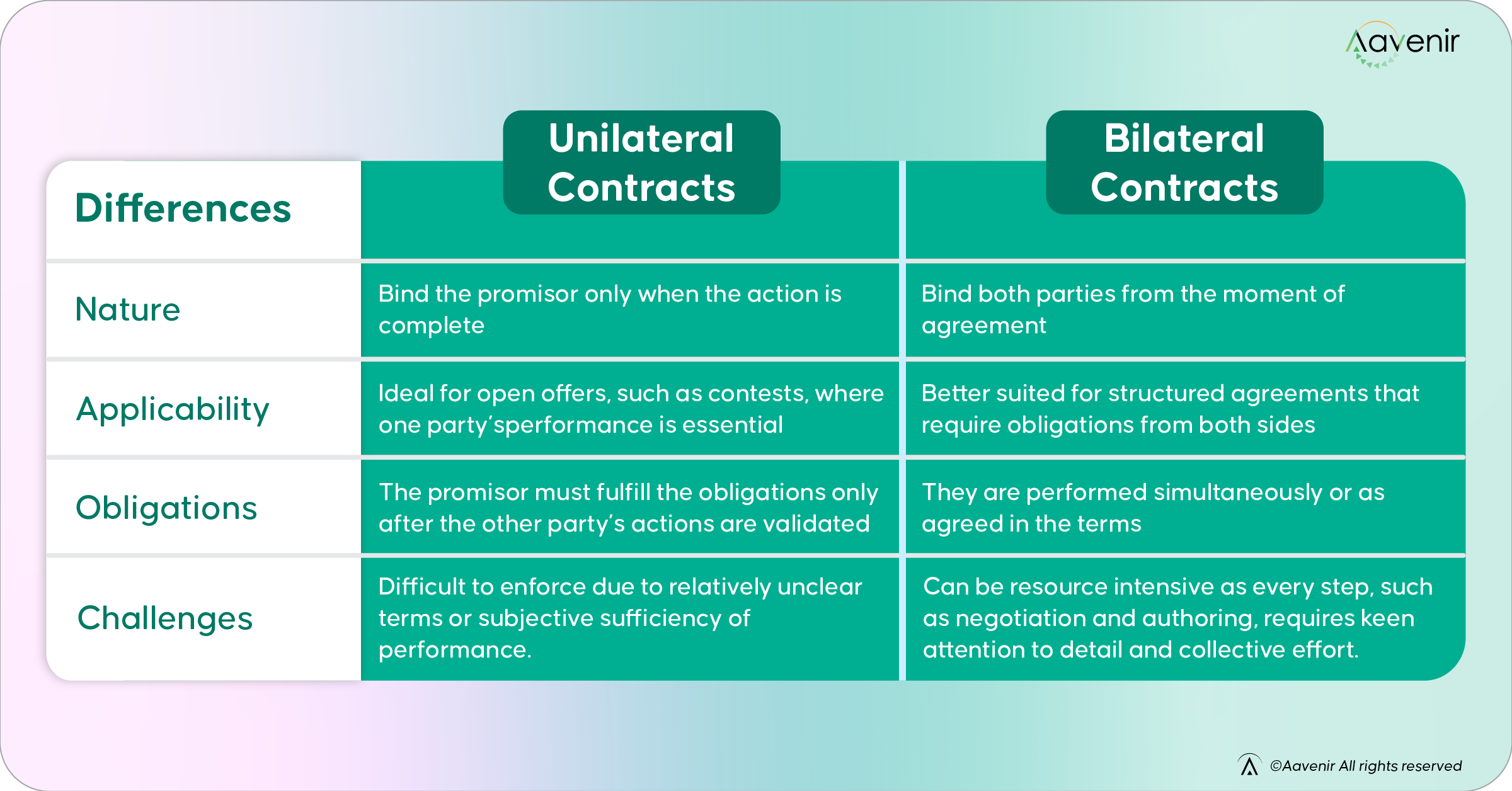 Aavenir

| Differences | Unilateral Contracts | Bilateral Contracts |
|---|---|---|
| Nature | Bind the promisor only when the action is complete | Bind both parties from the moment of agreement |
| Applicability | Ideal for open offers, such as contests, where one party'sperformance is essential | Better suited for structured agreements that require obligations from both sides |
| Obligations | The promisor must fulfill the obligations only after the other party's actions are validated | They are performed simultaneously or as agreed in the terms |
| Challenges | Difficult to enforce due to relatively unclear terms or subjective sufficiency of performance. | Can be resource intensive as every step, such as negotiation and authoring, requires keen attention to detail and collective effort. |

©Aavenir All rights reserved